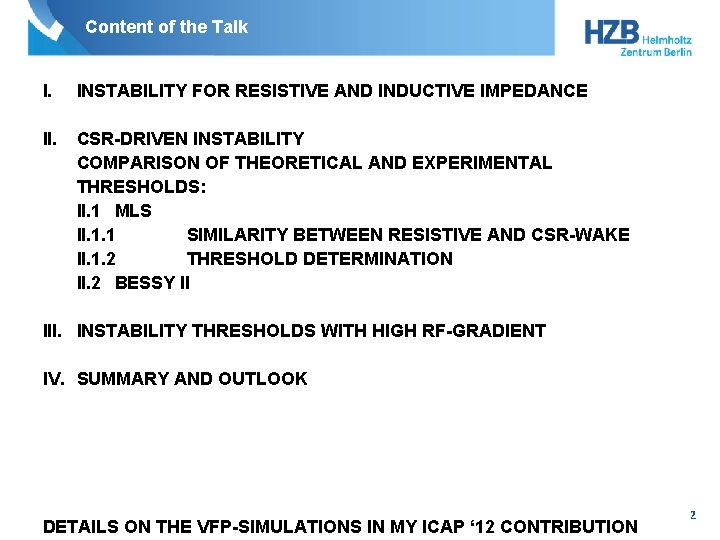 Content of the Talk

HZB Helmholtz Zentrum Berlin

I. INSTABILITY FOR RESISTIVE AND INDUCTIVE IMPEDANCE

II. CSR-DRIVEN INSTABILITY
COMPARISON OF THEORETICAL AND EXPERIMENTAL THRESHOLDS:
II.1 MLS
II.1.1 SIMILARITY BETWEEN RESISTIVE AND CSR-WAKE
II.1.2 THRESHOLD DETERMINATION
II.2 BESSY II

III. INSTABILITY THRESHOLDS WITH HIGH RF-GRADIENT

IV. SUMMARY AND OUTLOOK

2

DETAILS ON THE VFP-SIMULATIONS IN MY ICAP ‘12 CONTRIBUTION